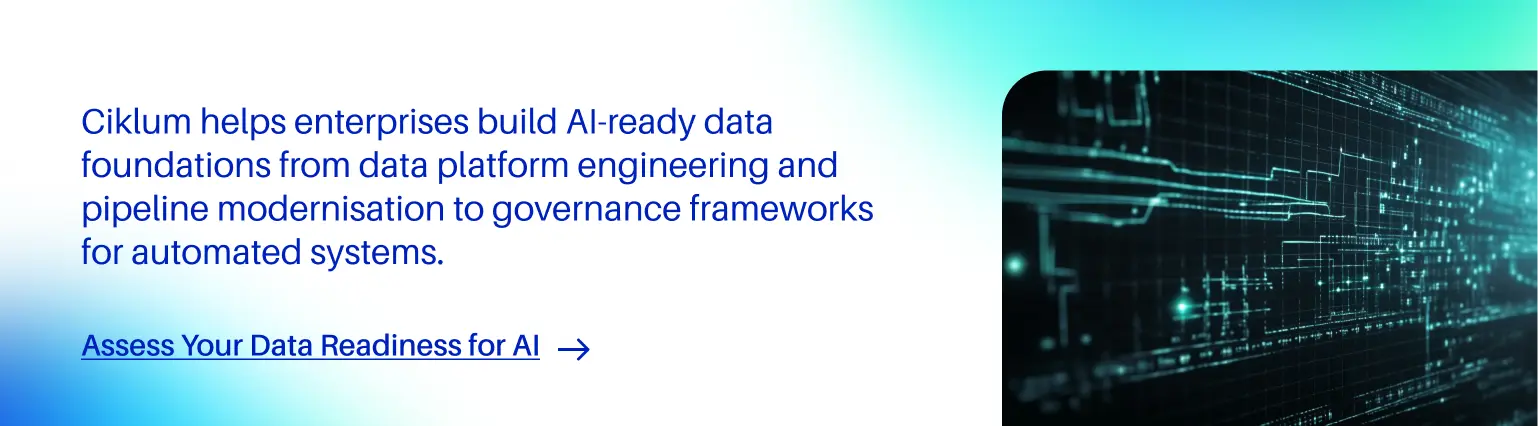 Ciklum helps enterprises build AI-ready data foundations from data platform engineering and pipeline modernisation to governance frameworks for automated systems.

Assess Your Data Readiness for AI →